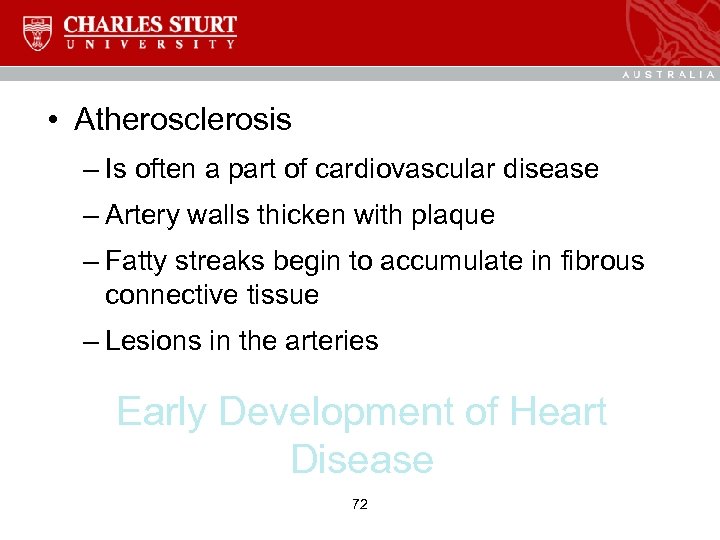 CHARLES STURT
UNIVERSITY

AUSTRALIA

• Atherosclerosis
– Is often a part of cardiovascular disease
– Artery walls thicken with plaque
– Fatty streaks begin to accumulate in fibrous connective tissue
– Lesions in the arteries

Early Development of Heart Disease

72